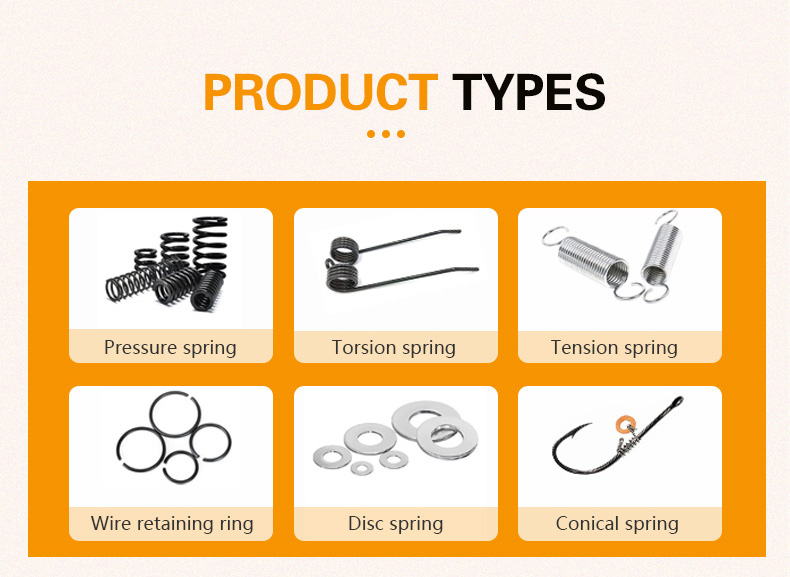 PRODUCT TYPES

Pressure spring

Torsion spring

Tension spring

Wire retaining ring

Disc spring

Conical spring